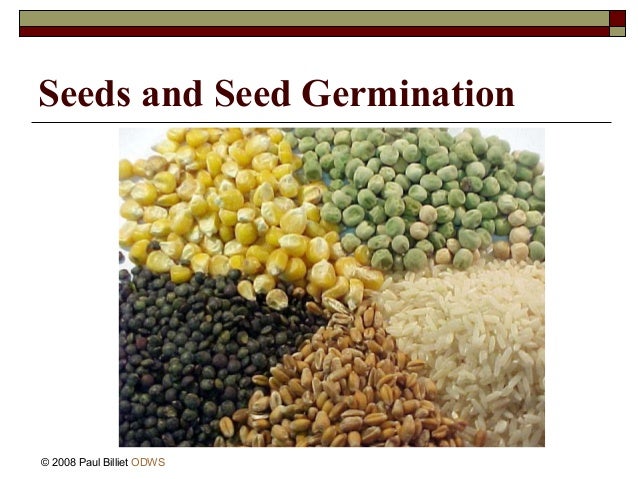 Seeds and Seed Germination

© 2008 Paul Billiet ODWS